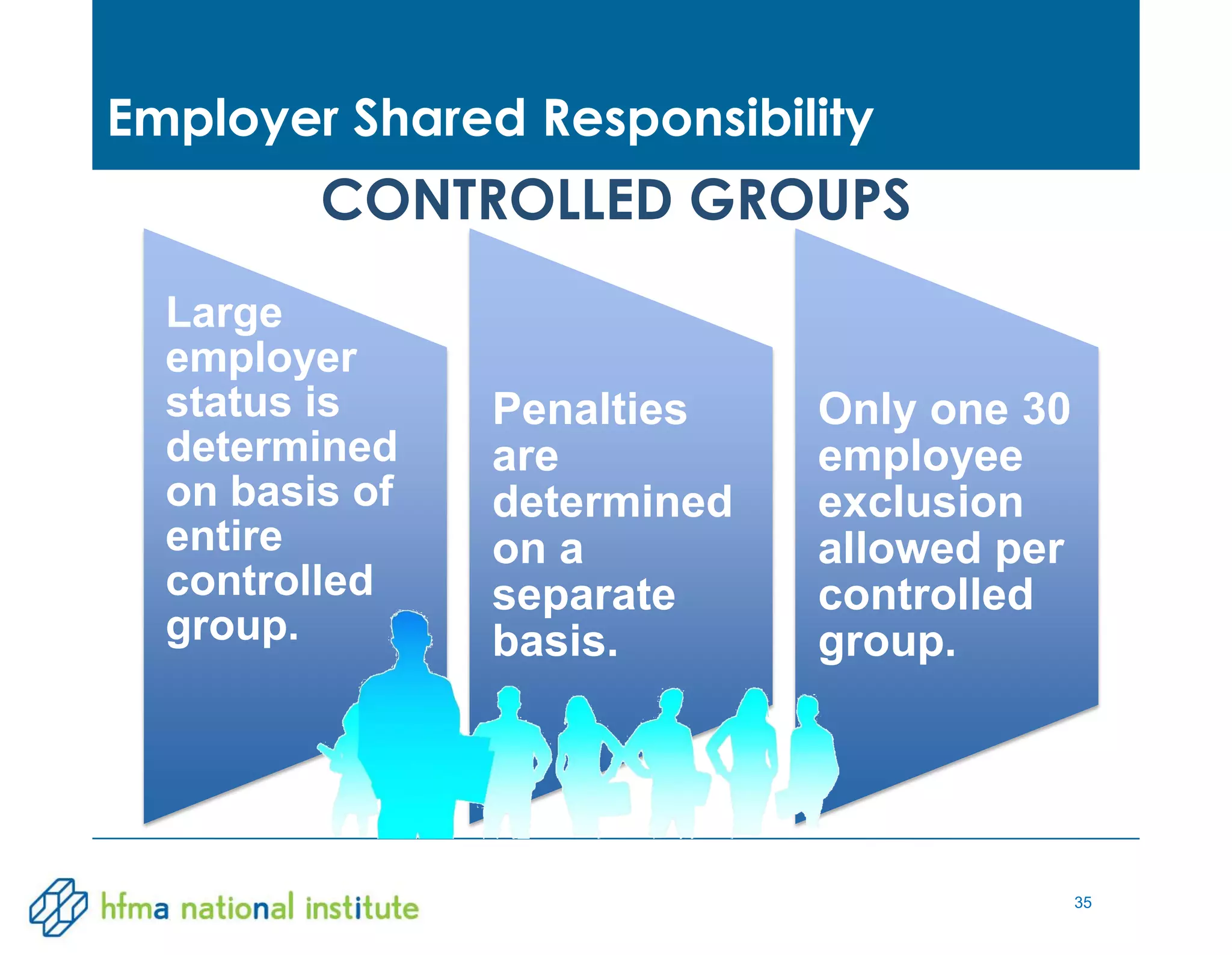 Employer Shared Responsibility

CONTROLLED GROUPS

Large employer status is determined on basis of entire controlled group.

Penalties are determined on a separate basis.

Only one 30 employee exclusion allowed per controlled group.

hfma national institute

35